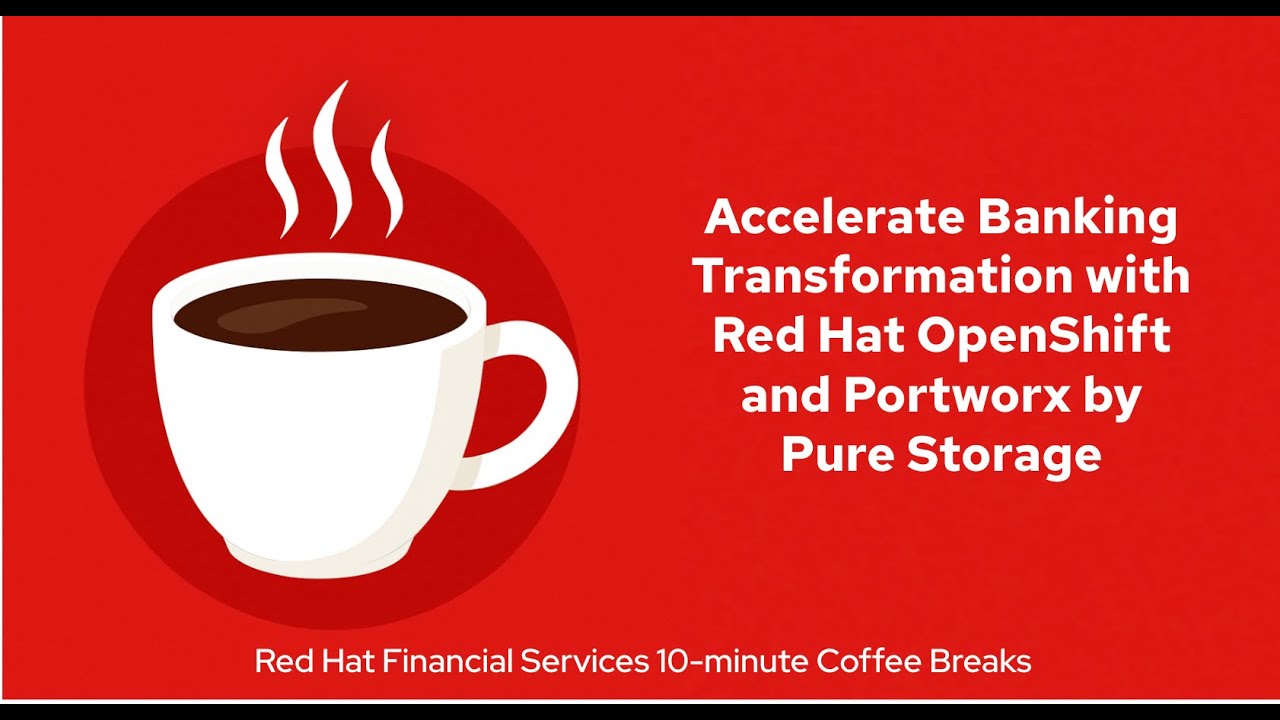 Accelerate Banking Transformation with Red Hat OpenShift and Portworx by Pure Storage

Red Hat Financial Services 10-minute Coffee Breaks